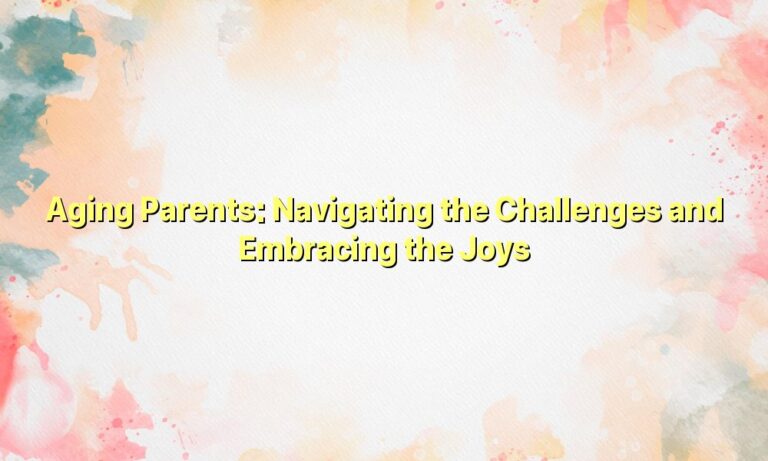 Aging Parents: Navigating the Challenges and Embracing the Joys